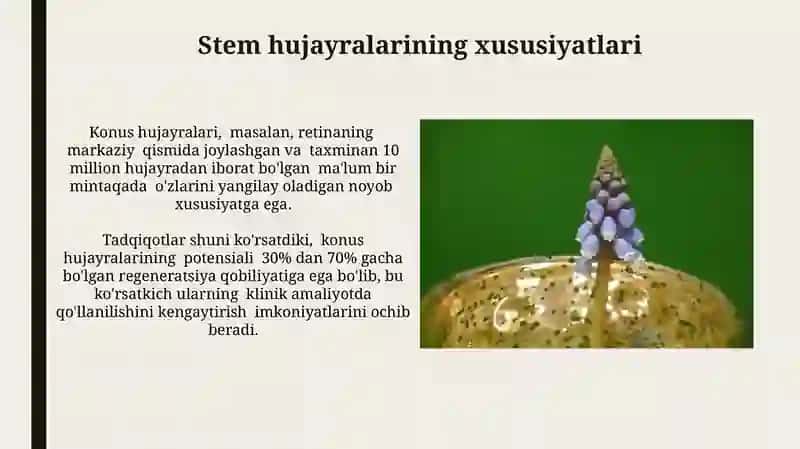 Stem hujayralarining xususiyatlari

Konus hujayralari, masalan, retinaning markaziy qismida joylashgan va taxminan 10 million hujayradan iborat bo'lgan ma'lum bir mintaqada o'zlarini yangilay oladigan noyob xususiyatga ega.

Tadqiqotlar shuni ko'rsatdiki, konus hujayralarining potensiali 30% dan 70% gacha bo'lgan regeneratsiya qobiliyatiga ega bo'lib, bu ko'rsatkich ularning klinik amaliyotda qo'llanilishini kengaytirish imkoniyatlarini ochib beradi.